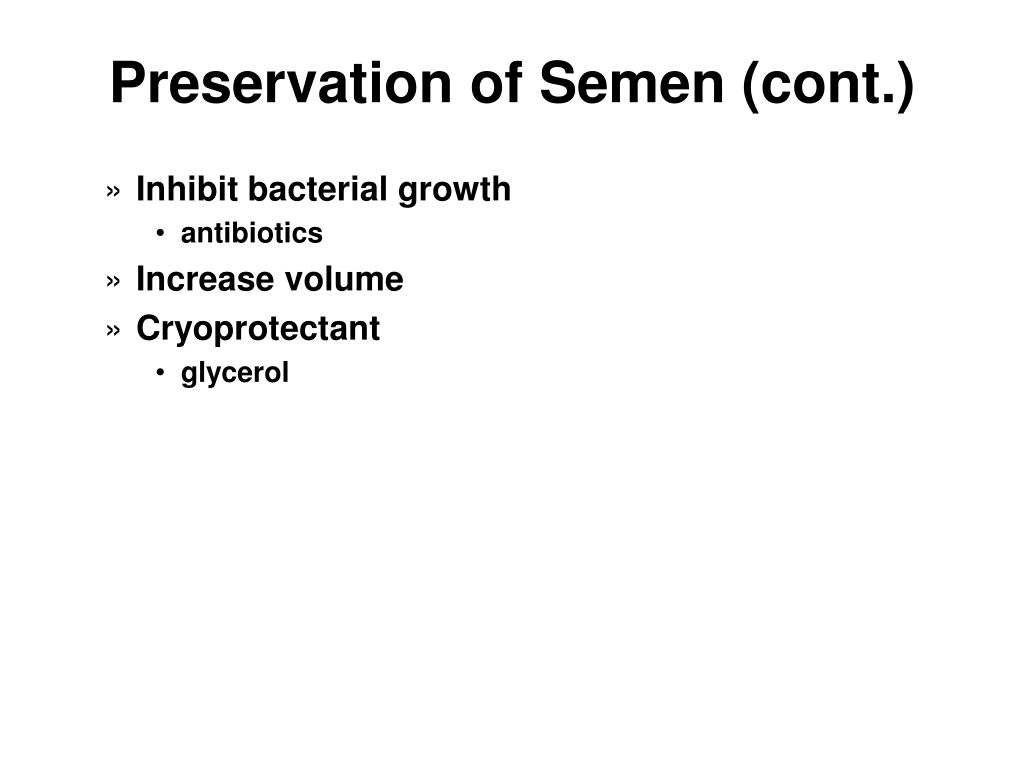 Preservation of Semen (cont.)

» Inhibit bacterial growth
• antibiotics
» Increase volume
» Cryoprotectant
• glycerol